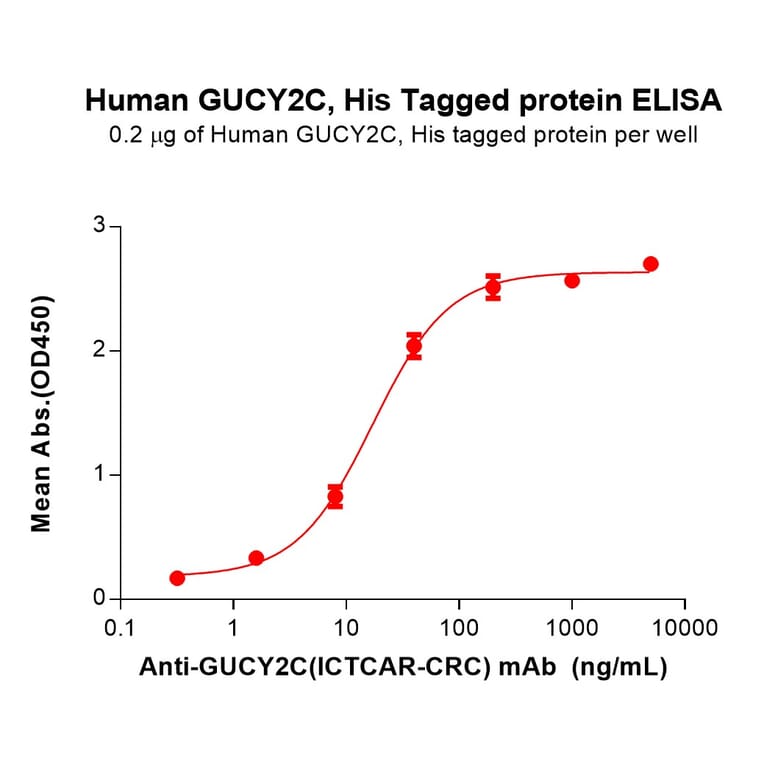 Human GUCY2C, His Tagged protein ELISA
0.2 μg of Human GUCY2C, His tagged protein per well

Mean Abs.(OD450)

3
2
1
0

0.1 1 10 100 1000 10000

Anti-GUCY2C(ICTCAR-CRC) mAb (ng/mL)